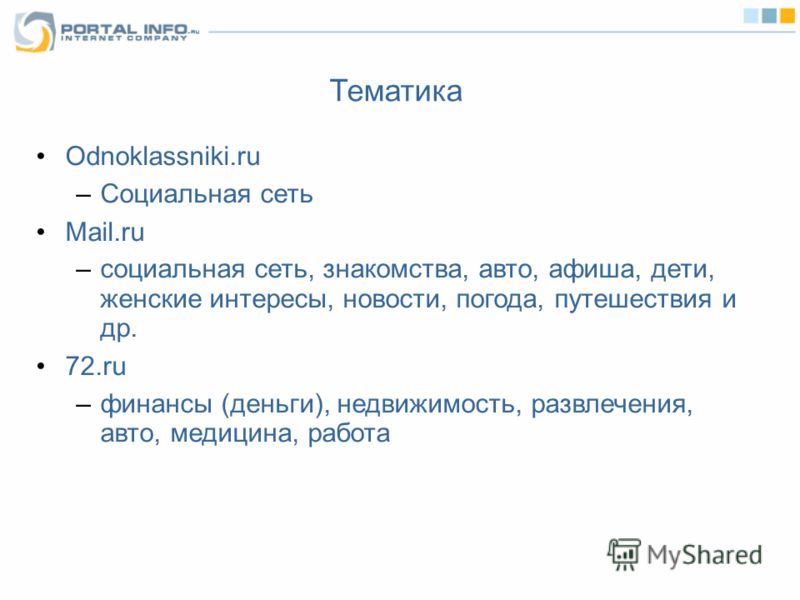 PORTAL INFO.ru
INTERNET COMPANY

Тематика

• Odnoklassniki.ru
– Социальная сеть
• Mail.ru
– социальная сеть, знакомства, авто, афиша, дети, женские интересы, новости, погода, путешествия и др.
• 72.ru
– финансы (деньги), недвижимость, развлечения, авто, медицина, работа

MyShared